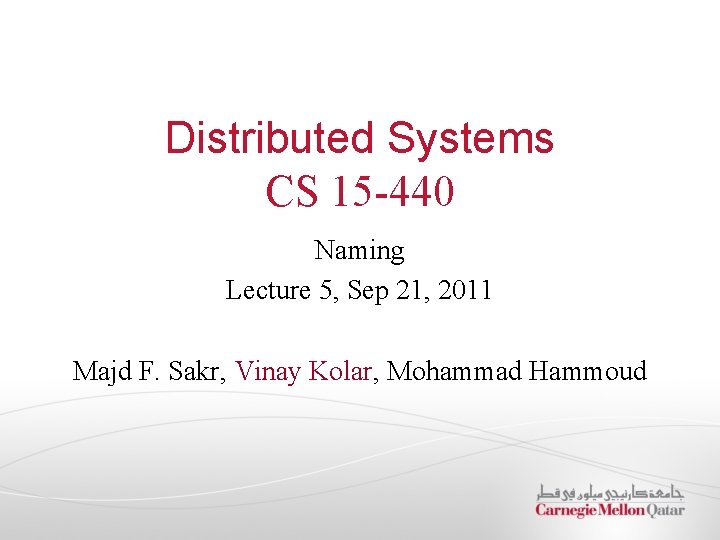 Distributed Systems
CS 15-440

Naming
Lecture 5, Sep 21, 2011

Majd F. Sakr, Vinay Kolar, Mohammad Hammoud

جامعة كارنيجي ميلون في قطر
Carnegie Mellon Qatar